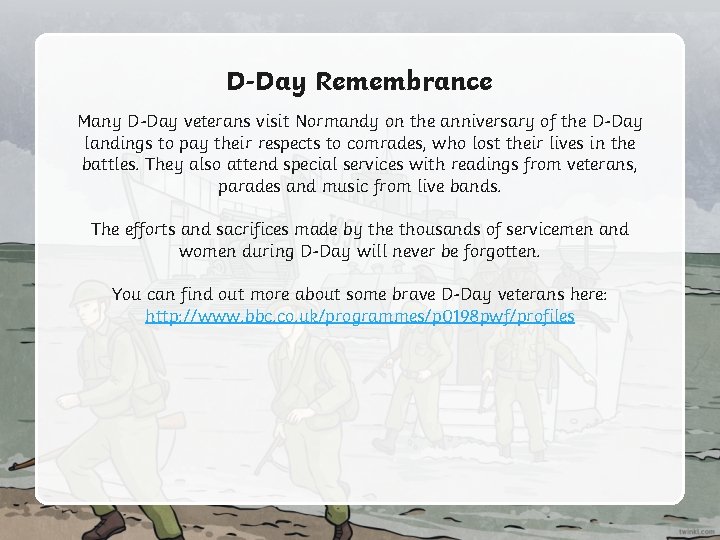 D-Day Remembrance

Many D-Day veterans visit Normandy on the anniversary of the D-Day landings to pay their respects to comrades, who lost their lives in the battles. They also attend special services with readings from veterans, parades and music from live bands.

The efforts and sacrifices made by the thousands of servicemen and women during D-Day will never be forgotten.

You can find out more about some brave D-Day veterans here: http://www.bbc.co.uk/programmes/p0198pwf/profiles

twinkl.com